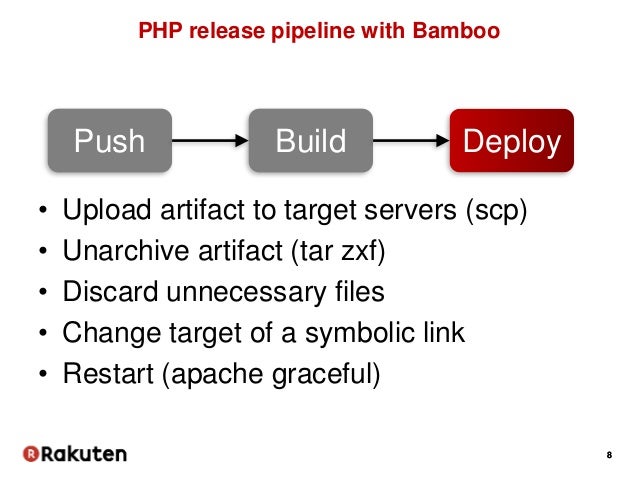 PHP release pipeline with Bamboo

Push

Build

Deploy

• Upload artifact to target servers (scp)
• Unarchive artifact (tar zxf)
• Discard unnecessary files
• Change target of a symbolic link
• Restart (apache graceful)

Rakuten

8